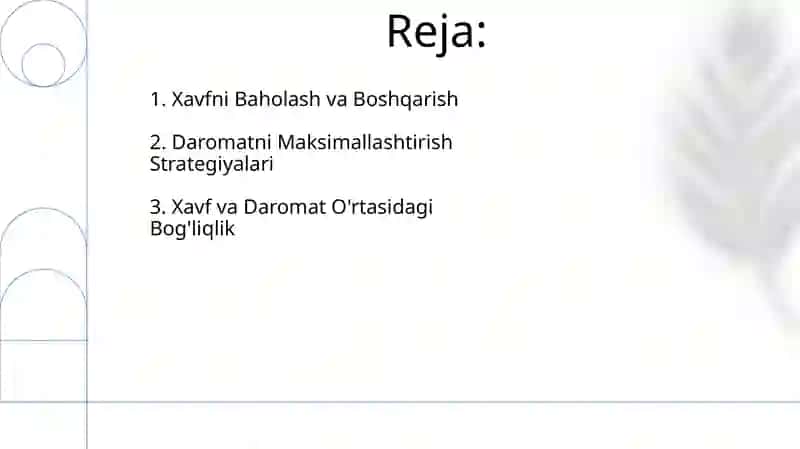 Reja:

1. Xavfni Baholash va Boshqarish

2. Daromatni Maksimallashtirish Strategiyalari

3. Xavf va Daromat O'rtasidagi Bog'liqlik